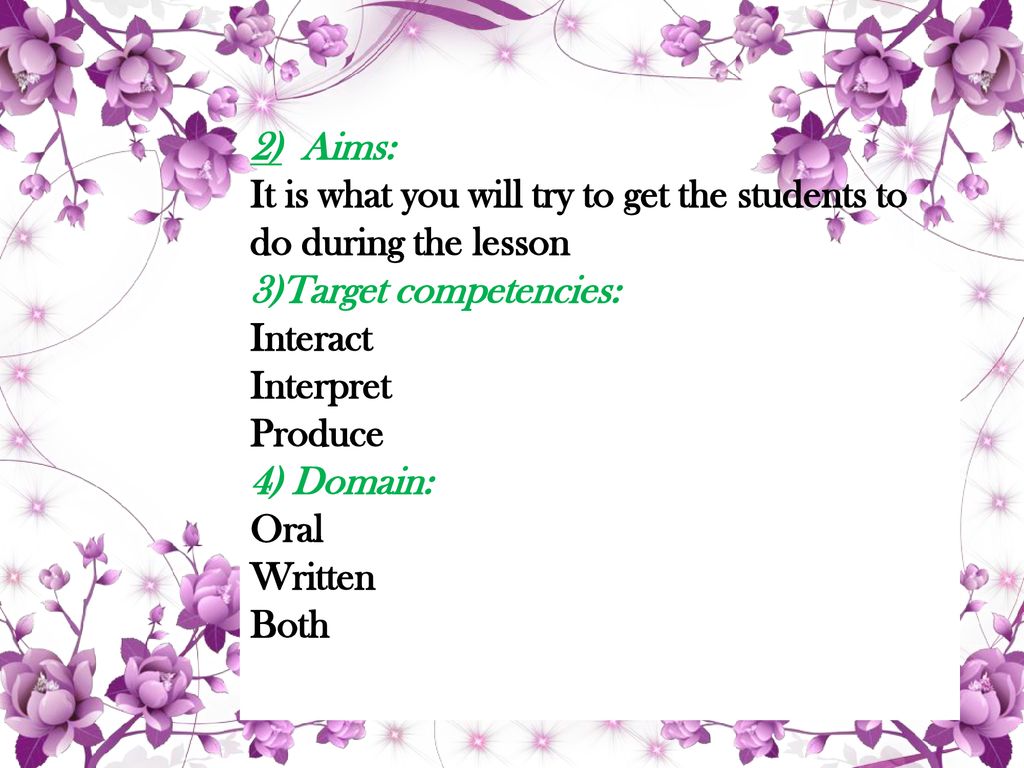 2) Aims:
It is what you will try to get the students to do during the lesson
3)Target competencies:
Interact
Interpret
Produce
4) Domain:
Oral
Written
Both